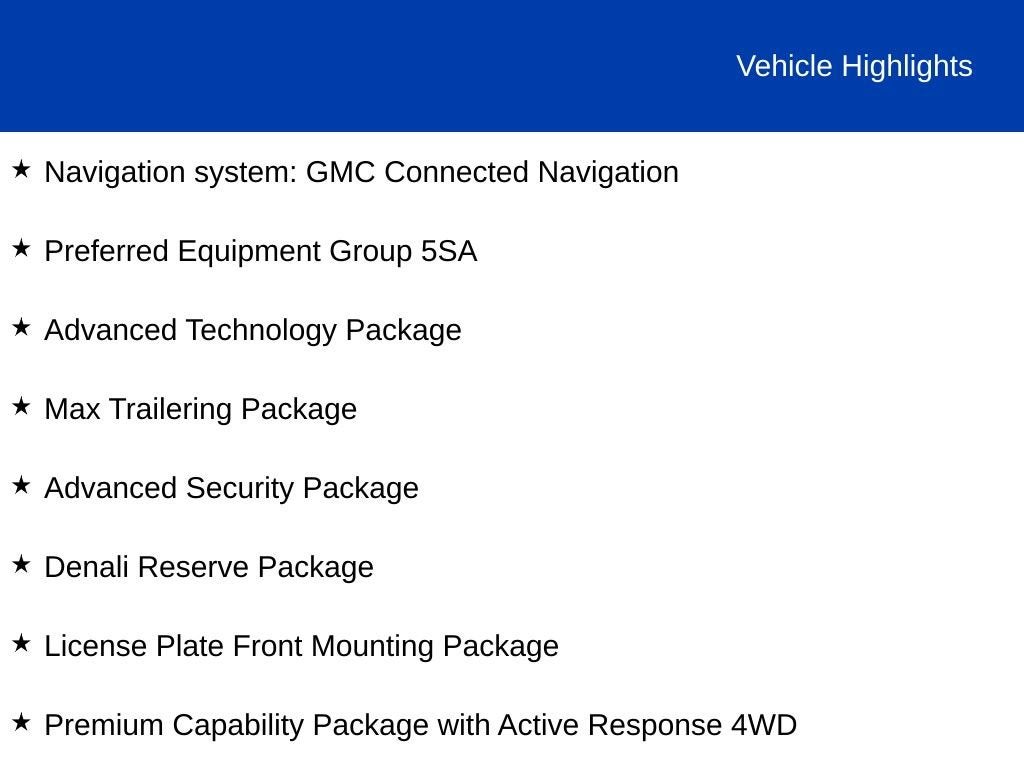 Vehicle Highlights

★ Navigation system: GMC Connected Navigation

★ Preferred Equipment Group 5SA

★ Advanced Technology Package

★ Max Trailering Package

★ Advanced Security Package

★ Denali Reserve Package

★ License Plate Front Mounting Package

★ Premium Capability Package with Active Response 4WD